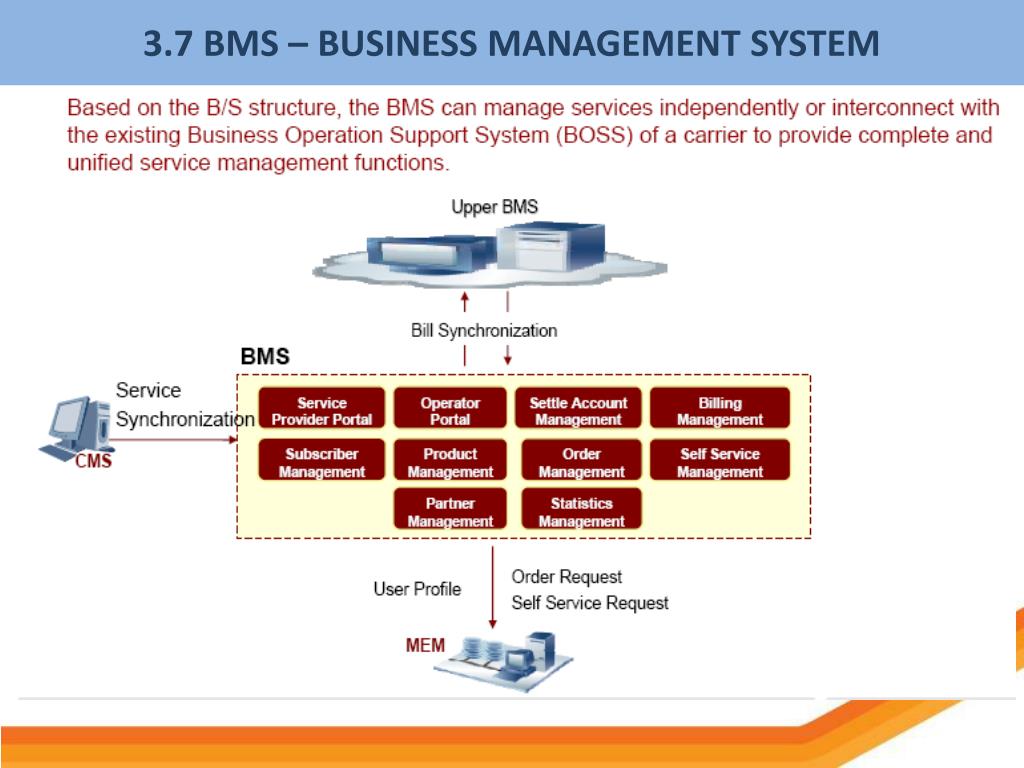 3.7 BMS – BUSINESS MANAGEMENT SYSTEM

Based on the B/S structure, the BMS can manage services independently or interconnect with the existing Business Operation Support System (BOSS) of a carrier to provide complete and unified service management functions.

Upper BMS

Bill Synchronization

BMS

Service Synchronization

CMS

Service Provider Portal

Operator Portal

Settle Account Management

Billing Management

Subscriber Management

Product Management

Order Management

Self Service Management

Partner Management

Statistics Management

User Profile

Order Request
Self Service Request

MEM